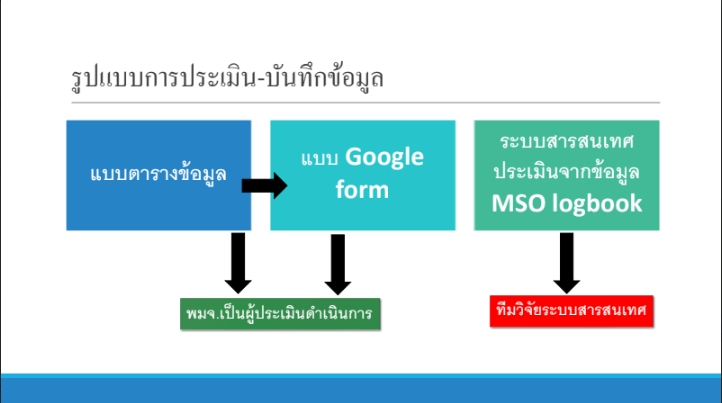 รูปแบบการประเมิน-บันทึกข้อมูล

แบบตารางข้อมูล

แบบ Google form

ระบบสารสนเทศ ประเมินจากข้อมูล MSO logbook

พมจ.เป็นผู้ประเมินดำเนินการ

ทีมวิจัยระบบสารสนเทศ